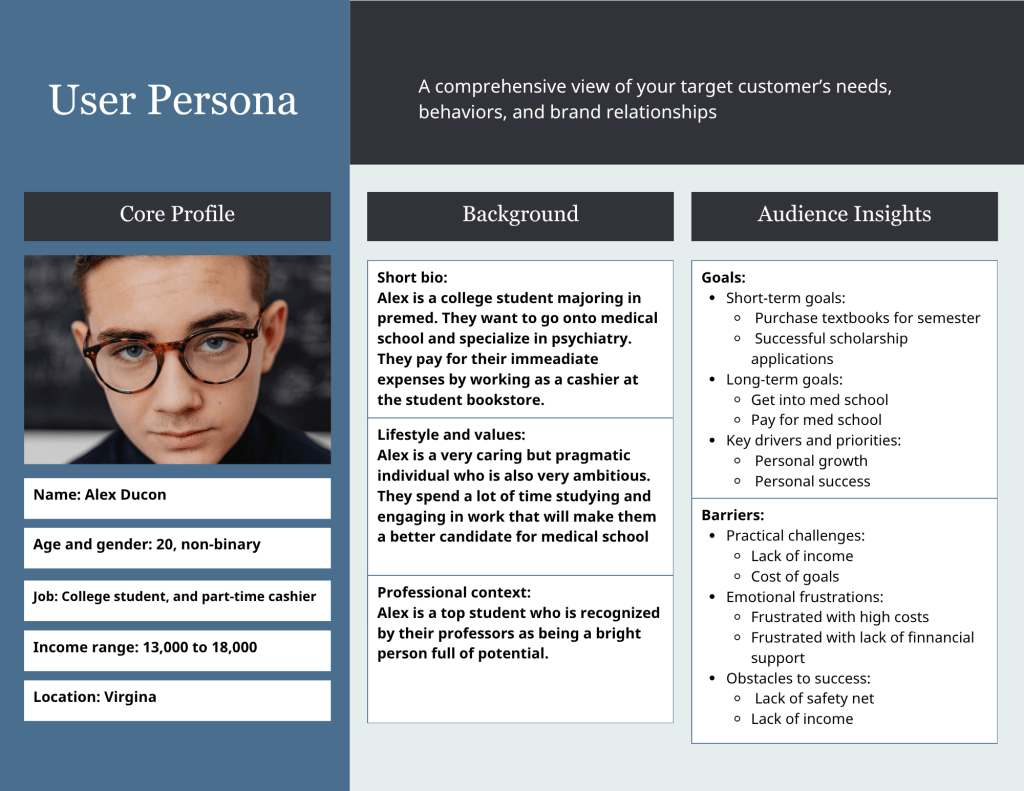 User Persona

A comprehensive view of your target customer's needs, behaviors, and brand relationships

Core Profile

Name: Alex Ducon

Age and gender: 20, non-binary

Job: College student, and part-time cashier

Income range: 13,000 to 18,000

Location: Virgina

Background

Short bio:
Alex is a college student majoring in premed. They want to go onto medical school and specialize in psychiatry. They pay for their immeadiate expenses by working as a cashier at the student bookstore.

Lifestyle and values:
Alex is a very caring but pragmatic individual who is also very ambitious. They spend a lot of time studying and engaging in work that will make them a better candidate for medical school

Professional context:
Alex is a top student who is recognized by their professors as being a bright person full of potential.

Audience Insights

Goals:
- Short-term goals:
  - Purchase textbooks for semester
  - Successful scholarship applications
- Long-term goals:
  - Get into med school
  - Pay for med school
- Key drivers and priorities:
  - Personal growth
  - Personal success

Barriers:
- Practical challenges:
  - Lack of income
  - Cost of goals
- Emotional frustrations:
  - Frustrated with high costs
  - Frustrated with lack of finnancial support
- Obstacles to success:
  - Lack of safety net
  - Lack of income